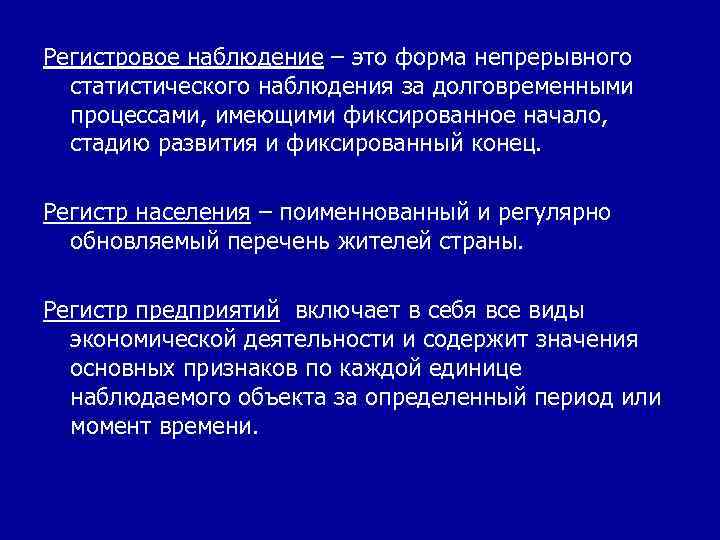 Регистровое наблюдение – это форма непрерывного статистического наблюдения за долговременными процессами, имеющими фиксированное начало, стадию развития и фиксированный конец.

Регистр населения – поименнованный и регулярно обновляемый перечень жителей страны.

Регистр предприятий включает в себя все виды экономической деятельности и содержит значения основных признаков по каждой единице наблюдаемого объекта за определенный период или момент времени.